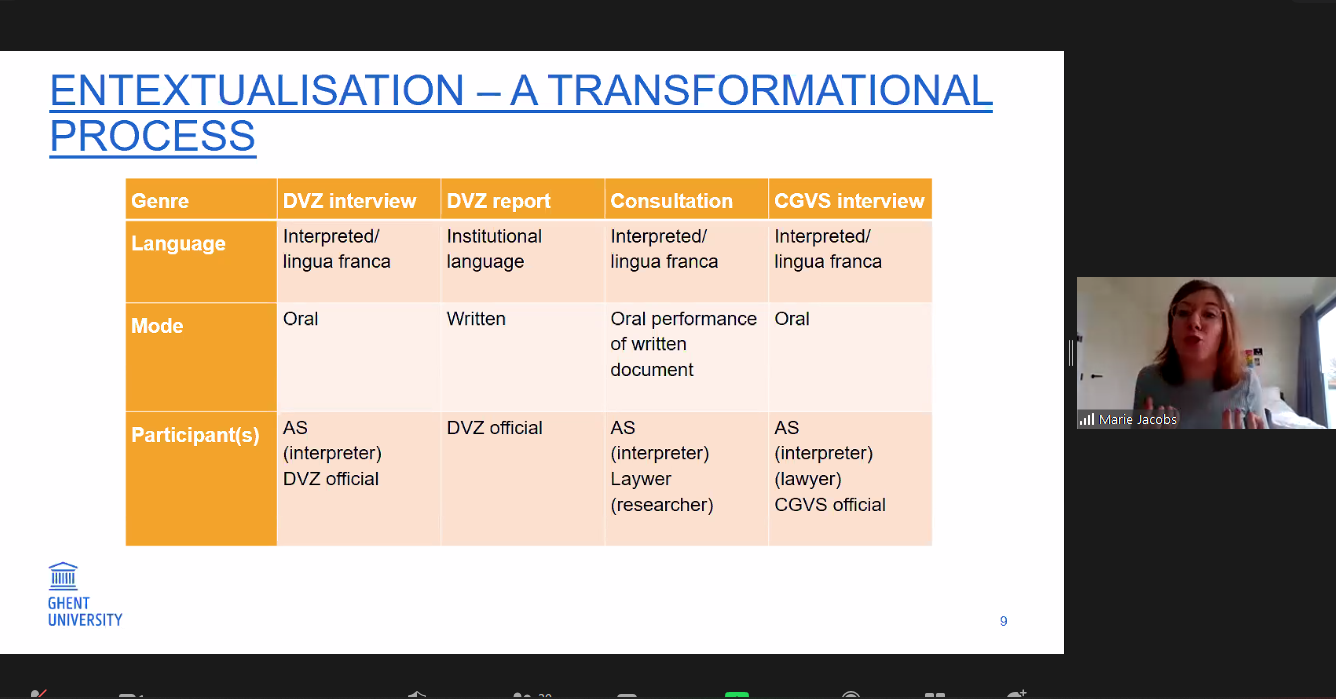 ENTEXTUALISATION – A TRANSFORMATIONAL PROCESS

| Genre | DVZ interview | DVZ report | Consultation | CGVS interview |
|---|---|---|---|---|
| Language | Interpreted/ lingua franca | Institutional language | Interpreted/ lingua franca | Interpreted/ lingua franca |
| Mode | Oral | Written | Oral performance of written document | Oral |
| Participant(s) | AS (interpreter) DVZ official | DVZ official | AS (interpreter) Laywer (researcher) | AS (interpreter) (lawyer) CGVS official |

GHENT UNIVERSITY

9

Marie Jacobs